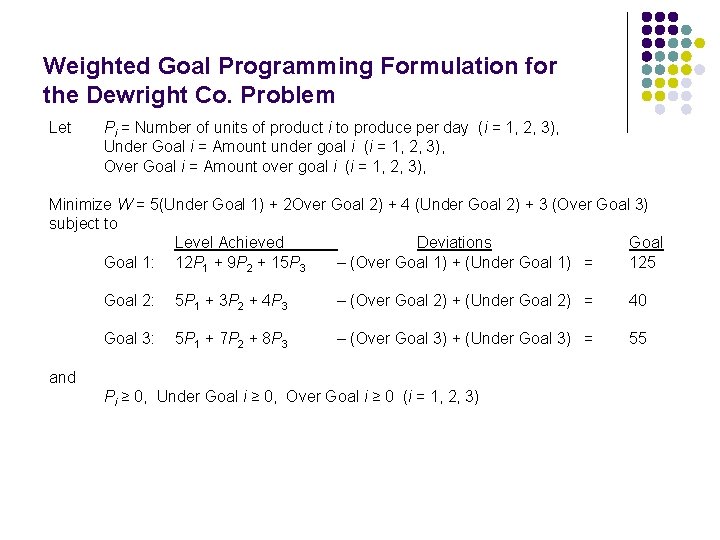 Weighted Goal Programming Formulation for the Dewright Co. Problem

Let $P_i$ = Number of units of product $i$ to produce per day ($i$ = 1, 2, 3),
Under Goal $i$ = Amount under goal $i$ ($i$ = 1, 2, 3),
Over Goal $i$ = Amount over goal $i$ ($i$ = 1, 2, 3),

Minimize $W$ = 5(Under Goal 1) + 2Over Goal 2) + 4 (Under Goal 2) + 3 (Over Goal 3)
subject to

| | Level Achieved | Deviations | | Goal |
|---|---|---|---|---|
| Goal 1: | $12P_1 + 9P_2 + 15P_3$ | – (Over Goal 1) + (Under Goal 1) | = | 125 |
| Goal 2: | $5P_1 + 3P_2 + 4P_3$ | – (Over Goal 2) + (Under Goal 2) | = | 40 |
| Goal 3: | $5P_1 + 7P_2 + 8P_3$ | – (Over Goal 3) + (Under Goal 3) | = | 55 |

and
$P_i \geq 0$, Under Goal $i \geq 0$, Over Goal $i \geq 0$ ($i$ = 1, 2, 3)